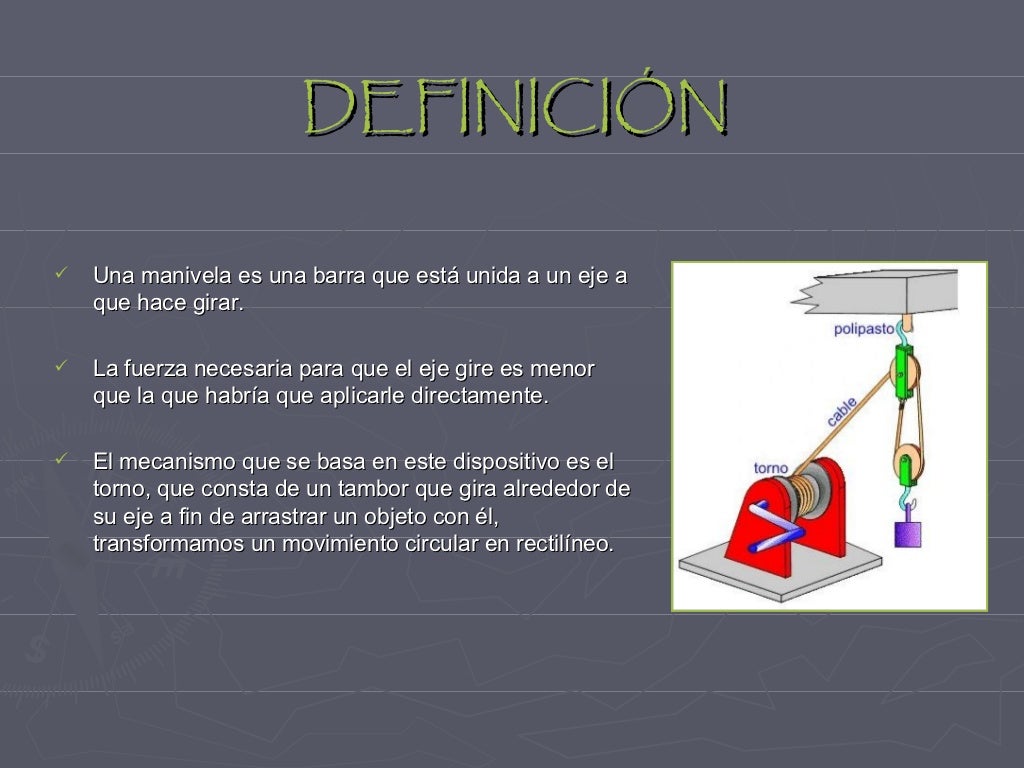 DEFINICIÓN

✓ Una manivela es una barra que está unida a un eje a que hace girar.

✓ La fuerza necesaria para que el eje gire es menor que la que habría que aplicarle directamente.

✓ El mecanismo que se basa en este dispositivo es el torno, que consta de un tambor que gira alrededor de su eje a fin de arrastrar un objeto con él, transformamos un movimiento circular en rectilíneo.

polipasto
cable
torno